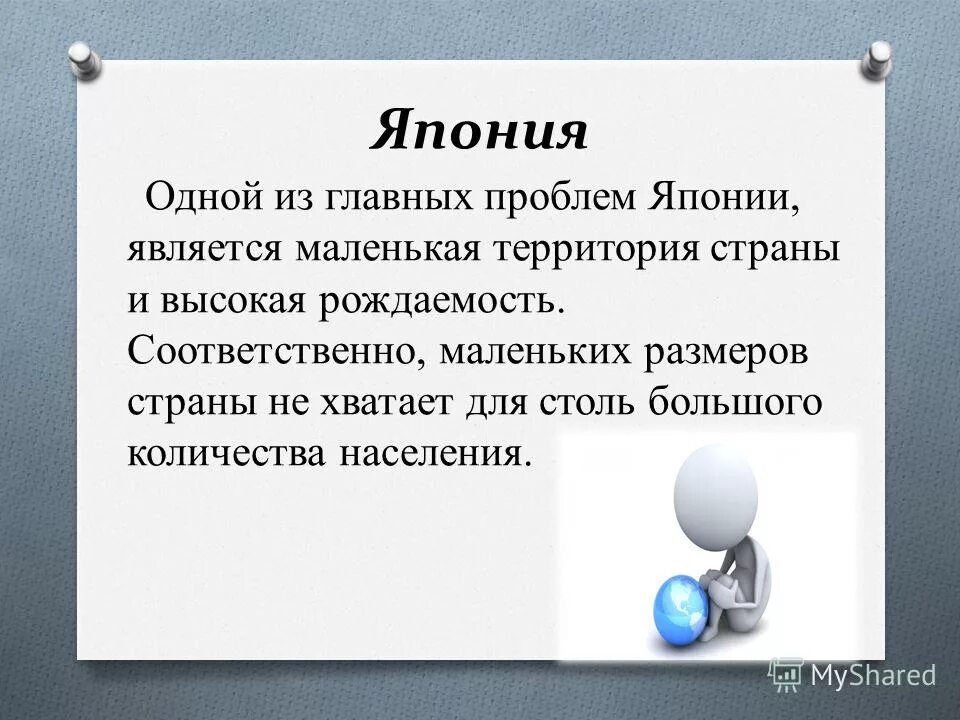 Япония

Одной из главных проблем Японии, является маленькая территория страны и высокая рождаемость. Соответственно, маленьких размеров страны не хватает для столь большого количества населения.

MyShared